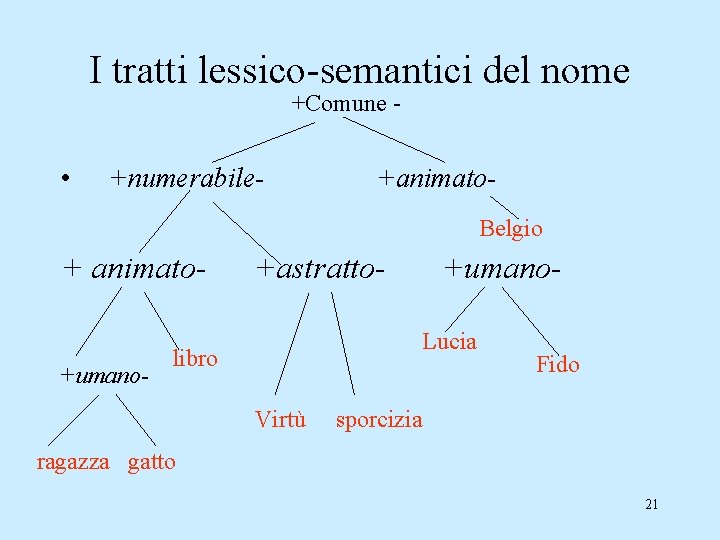 I tratti lessico-semantici del nome

+Comune -

• +numerabile- +animato-

Belgio

+ animato- +astratto- +umano-

+umano- libro

Lucia

Fido

Virtù sporcizia

ragazza gatto

21